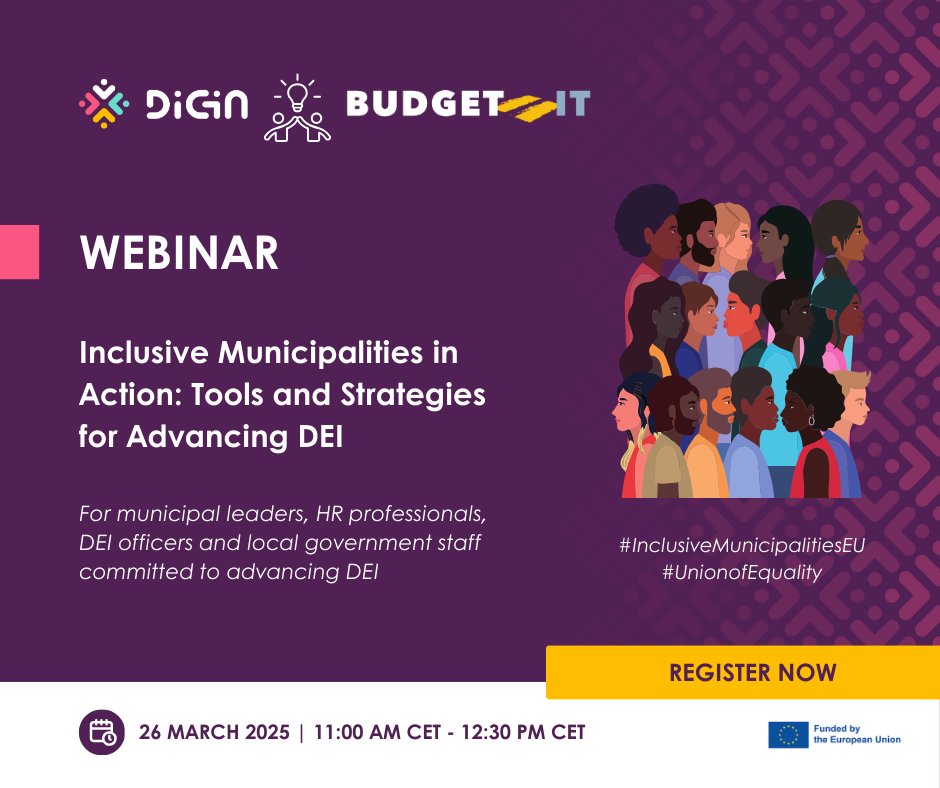 DiGiN BUDGET IT

WEBINAR

Inclusive Municipalities in Action: Tools and Strategies for Advancing DEI

For municipal leaders, HR professionals, DEI officers and local government staff committed to advancing DEI

#InclusiveMunicipalitiesEU
#UnionofEquality

REGISTER NOW

26 MARCH 2025 | 11:00 AM CET - 12:30 PM CET

Funded by the European Union